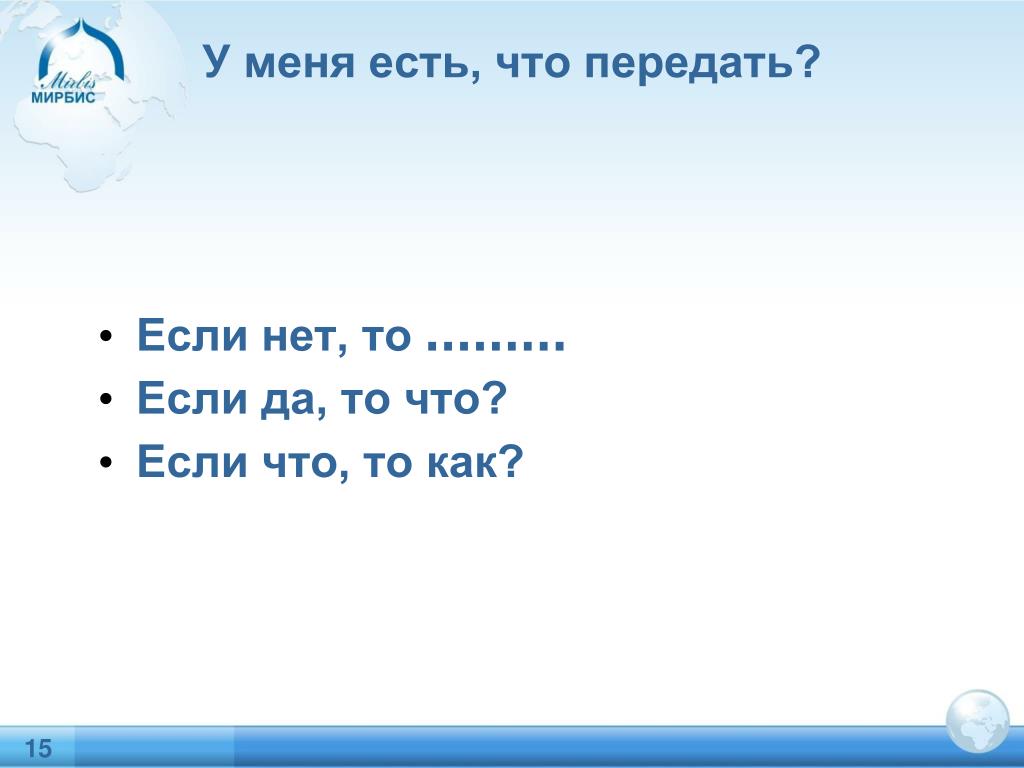 Mirbis
МИРБИС

У меня есть, что передать?

• Если нет, то ………
• Если да, то что?
• Если что, то как?

15